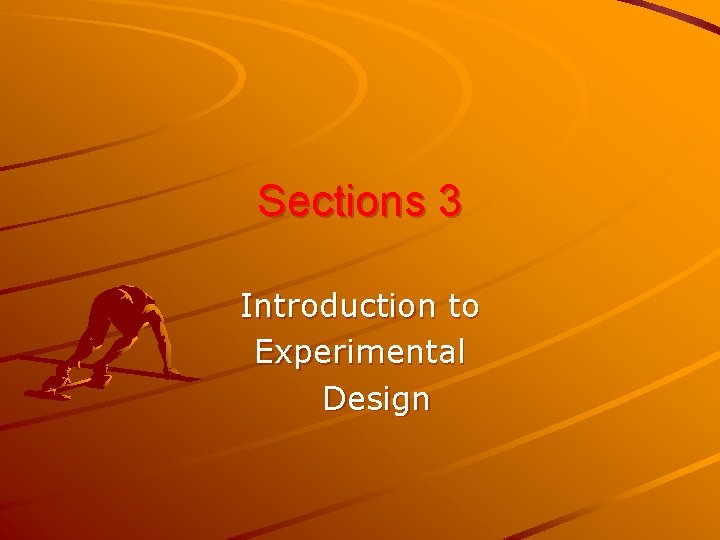 Sections 3

Introduction to Experimental Design